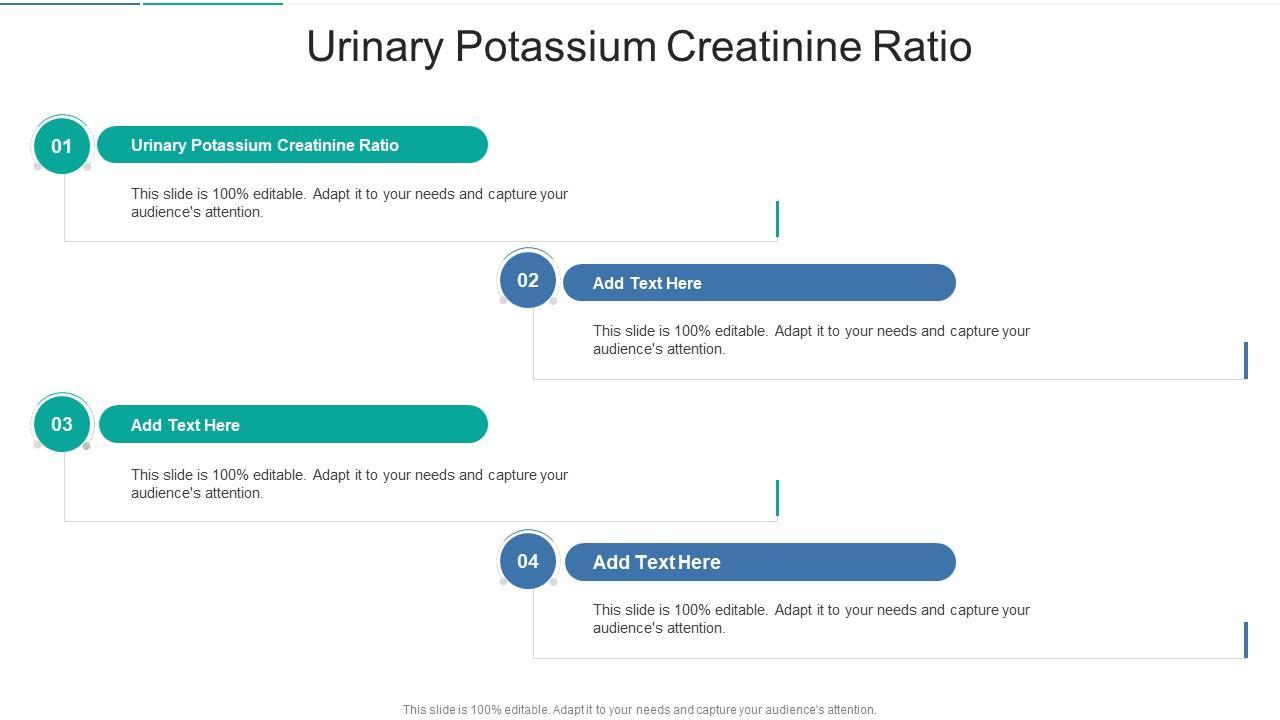 Urinary Potassium Creatinine Ratio

01

Urinary Potassium Creatinine Ratio

This slide is 100% editable. Adapt it to your needs and capture your audience's attention.

02

Add Text Here

This slide is 100% editable. Adapt it to your needs and capture your audience's attention.

03

Add Text Here

This slide is 100% editable. Adapt it to your needs and capture your audience's attention.

04

Add Text Here

This slide is 100% editable. Adapt it to your needs and capture your audience's attention.

This slide is 100% editable. Adapt it to your needs and capture your audience's attention.